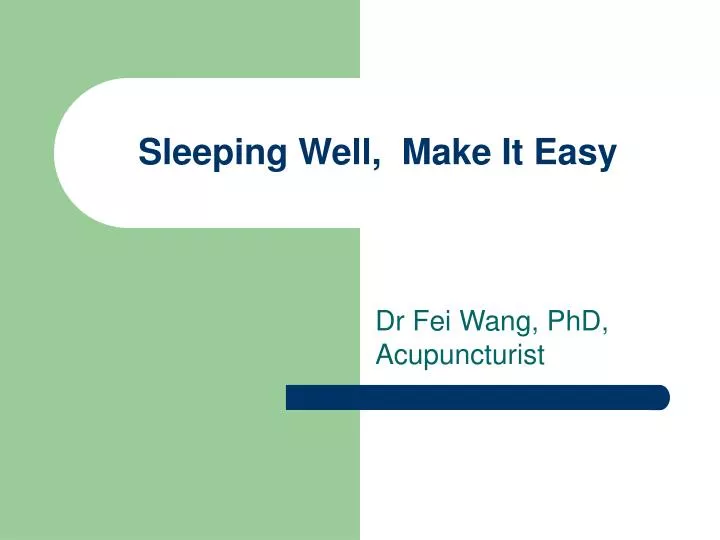 Sleeping Well,  Make It Easy

Dr Fei Wang, PhD,
Acupuncturist